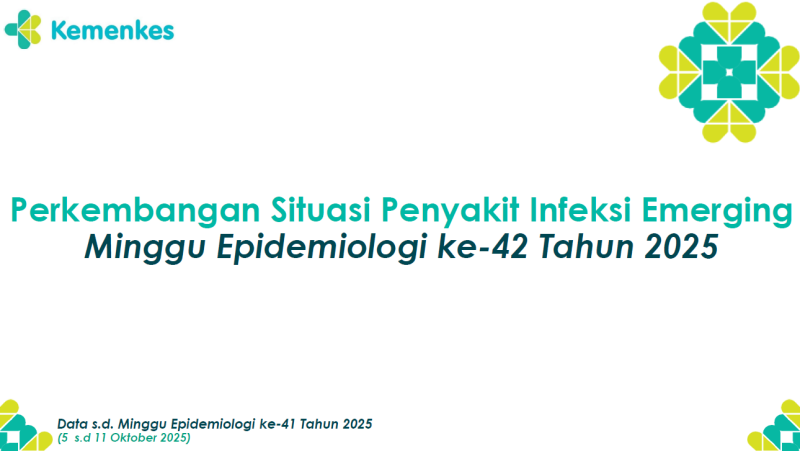 Kemenkes

Perkembangan Situasi Penyakit Infeksi Emerging
Minggu Epidemiologi ke-42 Tahun 2025

Data s.d. Minggu Epidemiologi ke-41 Tahun 2025
(5 s.d 11 Oktober 2025)